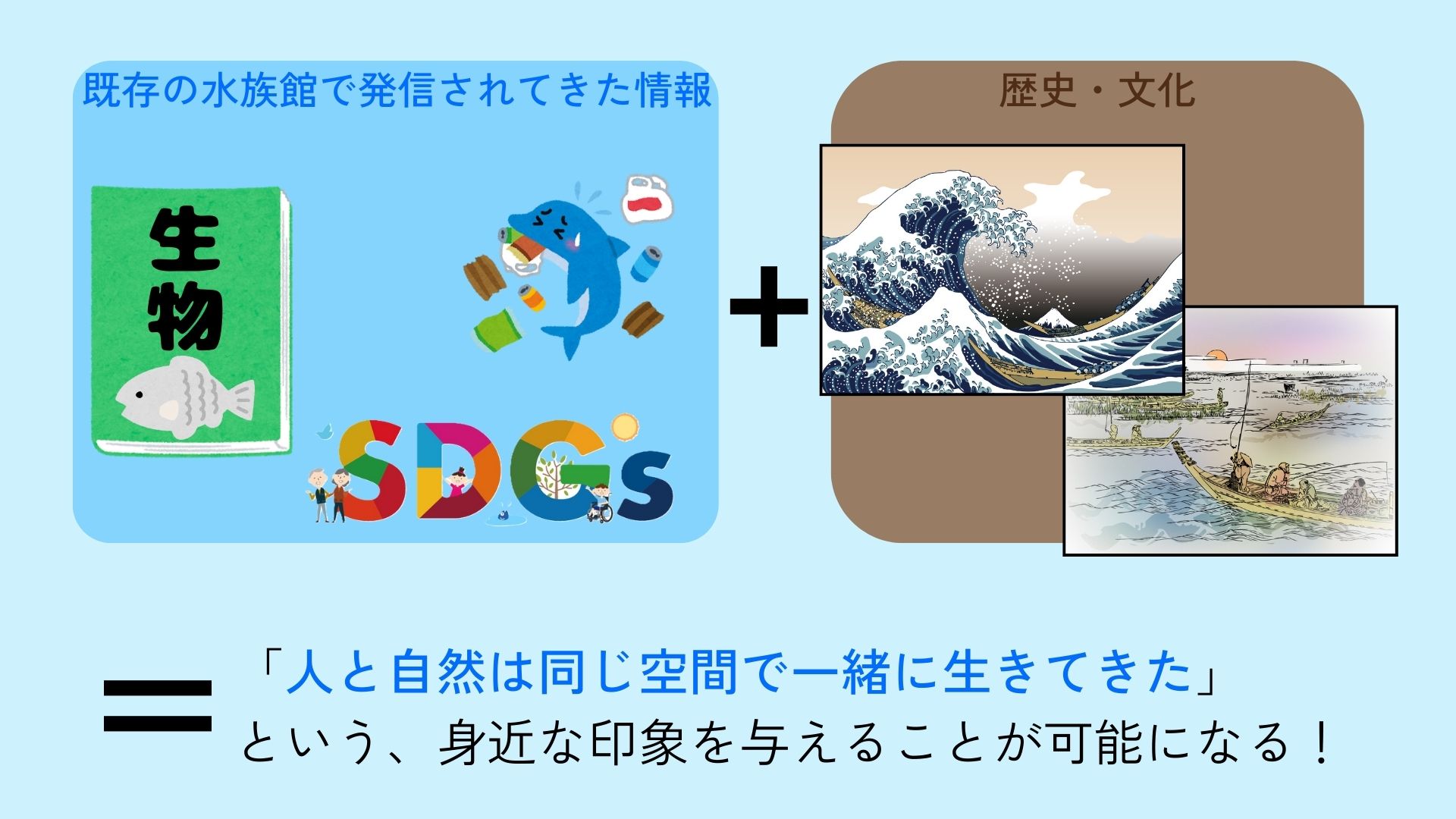 既存の水族館で発信されてきた情報

生物

SDGs

+

歴史・文化

=

「人と自然は同じ空間で一緒に生きてきた」
という、身近な印象を与えることが可能になる！